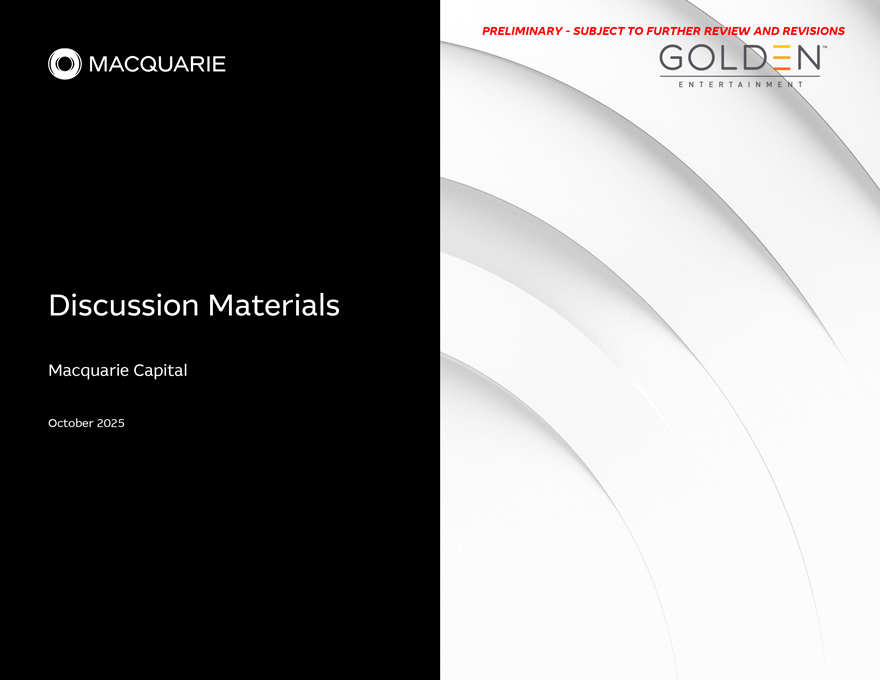 MACQUARIE

PRELIMINARY - SUBJECT TO FURTHER REVIEW AND REVISIONS

GOLDEN™
ENTERTAINMENT

Discussion Materials

Macquarie Capital

October 2025